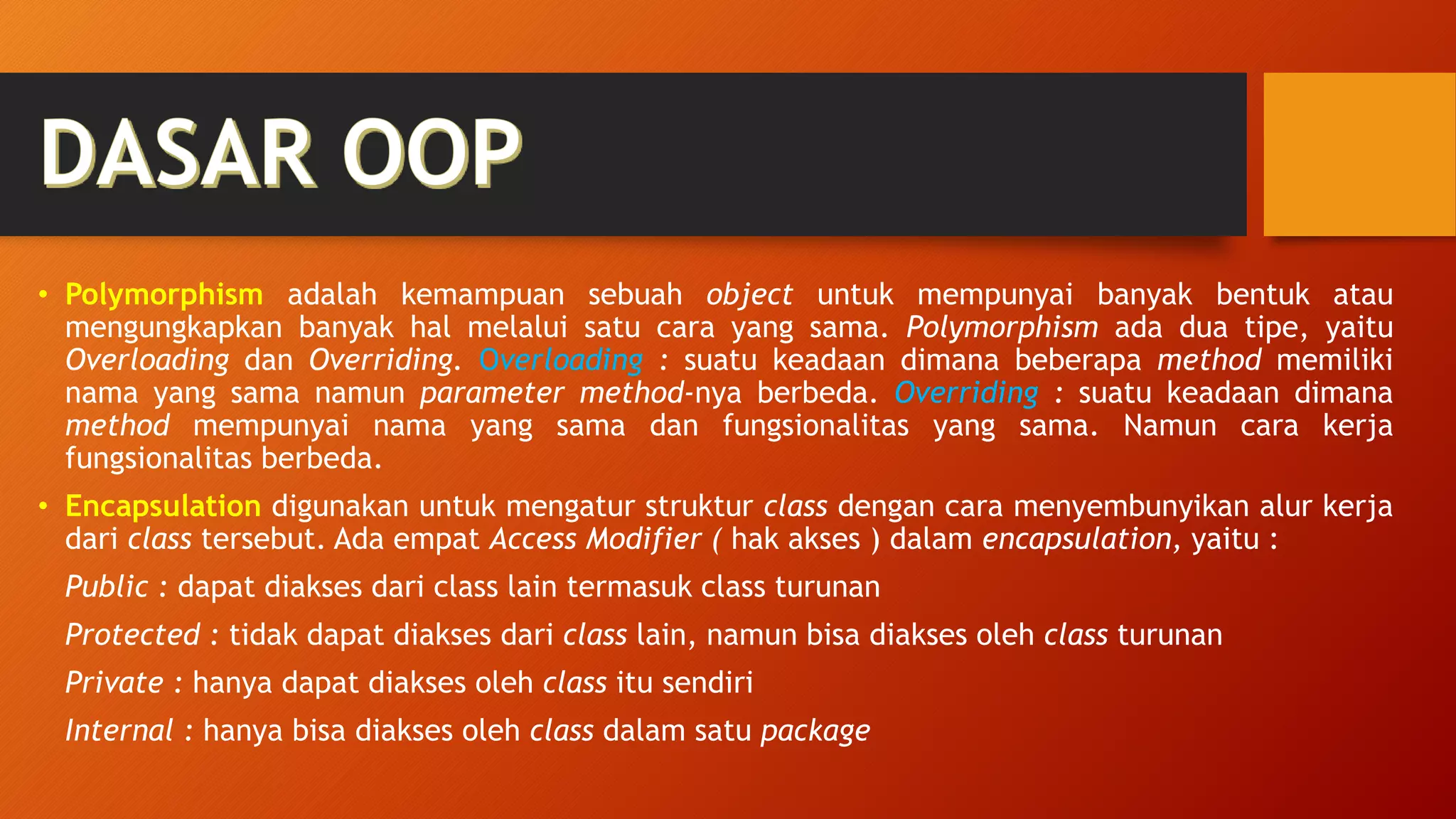 DASAR OOP

• Polymorphism adalah kemampuan sebuah object untuk mempunyai banyak bentuk atau mengungkapkan banyak hal melalui satu cara yang sama. Polymorphism ada dua tipe, yaitu Overloading dan Overriding. Overloading : suatu keadaan dimana beberapa method memiliki nama yang sama namun parameter method-nya berbeda. Overriding : suatu keadaan dimana method mempunyai nama yang sama dan fungsionalitas yang sama. Namun cara kerja fungsionalitas berbeda.

• Encapsulation digunakan untuk mengatur struktur class dengan cara menyembunyikan alur kerja dari class tersebut. Ada empat Access Modifier ( hak akses ) dalam encapsulation, yaitu :

Public : dapat diakses dari class lain termasuk class turunan

Protected : tidak dapat diakses dari class lain, namun bisa diakses oleh class turunan

Private : hanya dapat diakses oleh class itu sendiri

Internal : hanya bisa diakses oleh class dalam satu package